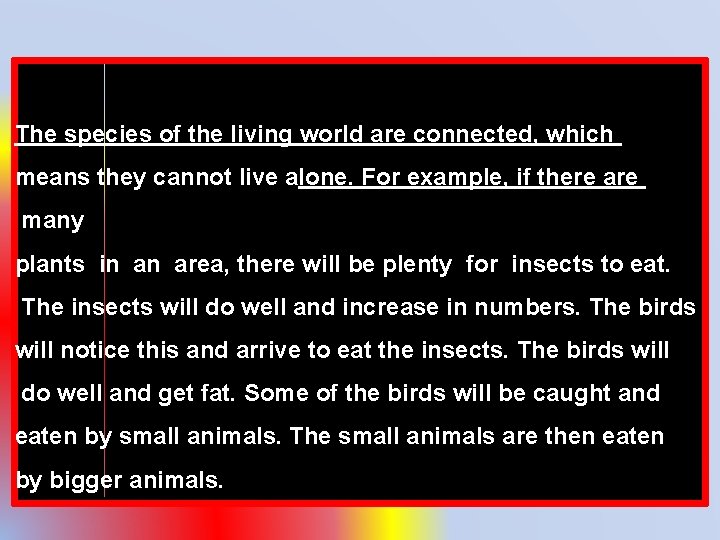 The species of the living world are connected, which means they cannot live alone. For example, if there are many plants in an area, there will be plenty for insects to eat. The insects will do well and increase in numbers. The birds will notice this and arrive to eat the insects. The birds will do well and get fat. Some of the birds will be caught and eaten by small animals. The small animals are then eaten by bigger animals.